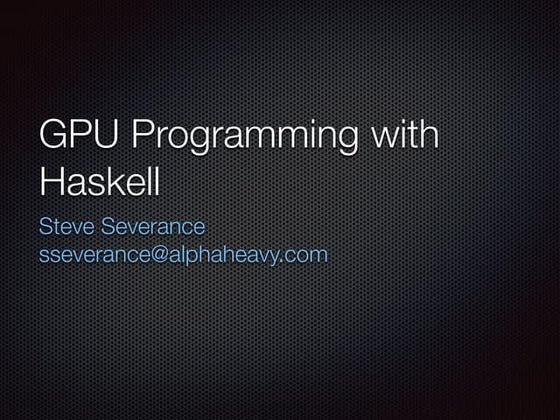 GPU Programming with Haskell

Steve Severance
sseverance@alphaheavy.com